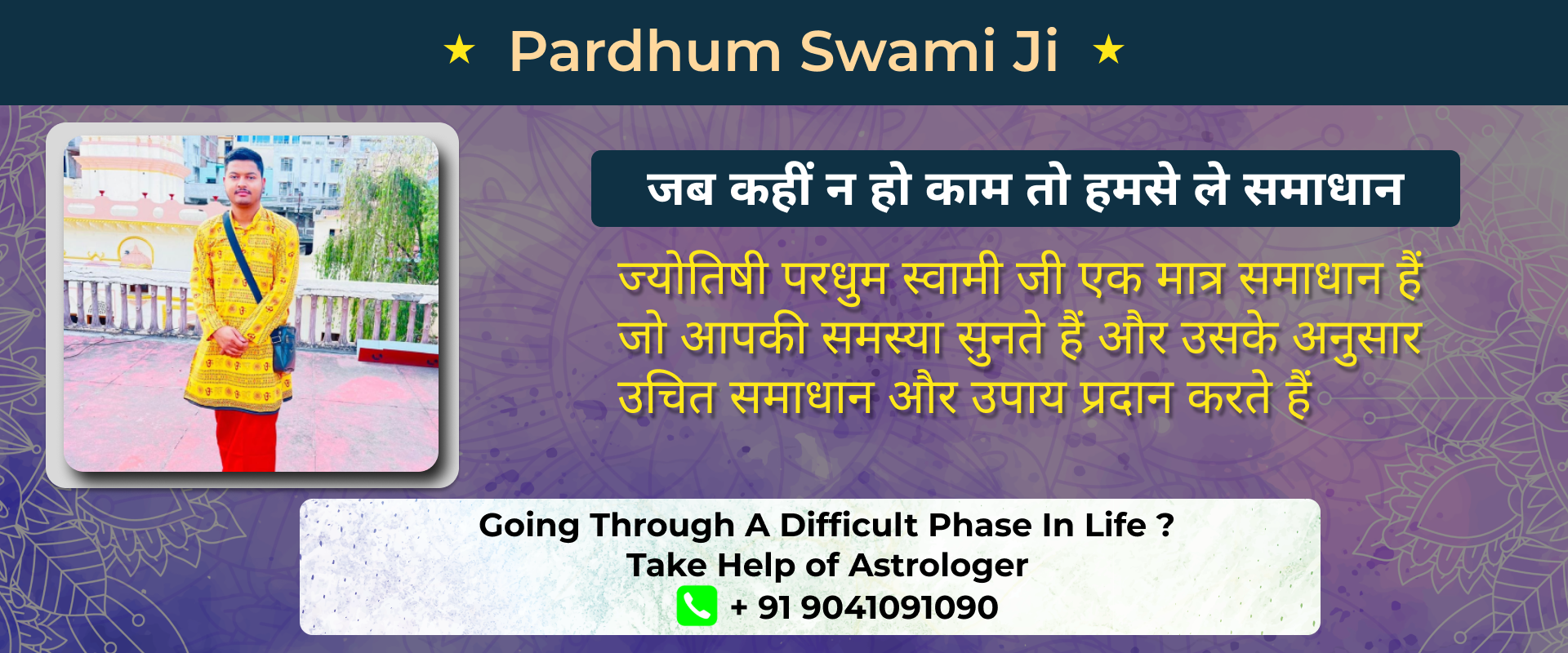 ★ Pardhum Swami Ji ★

जब कहीं न हो काम तो हमसे ले समाधान

ज्योतिषी परधुम स्वामी जी एक मात्र समाधान हैं जो आपकी समस्या सुनते हैं और उसके अनुसार उचित समाधान और उपाय प्रदान करते हैं

Going Through A Difficult Phase In Life ?
Take Help of Astrologer
+ 91 9041091090